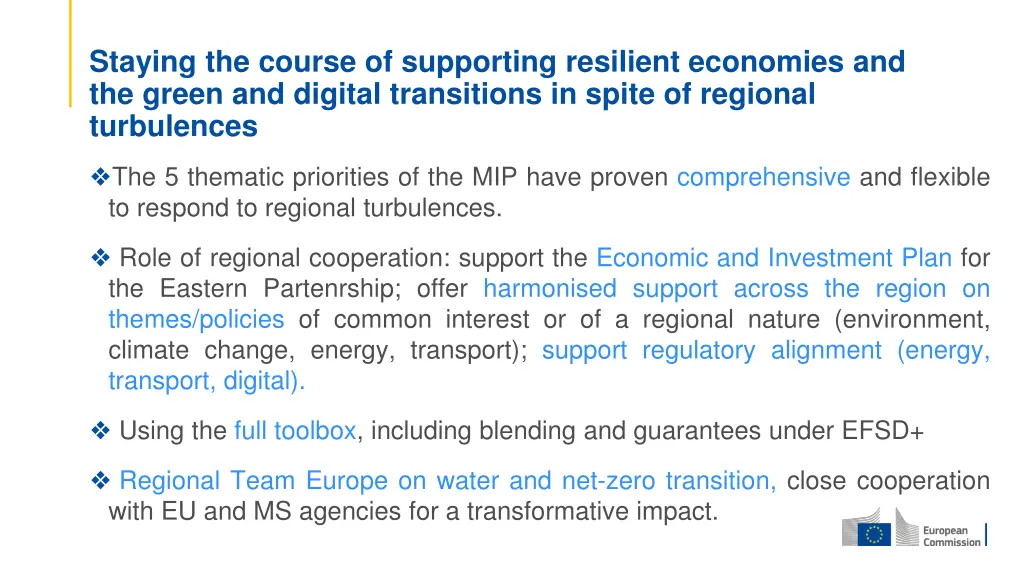 Staying the course of supporting resilient economies and the green and digital transitions in spite of regional turbulences

❖The 5 thematic priorities of the MIP have proven comprehensive and flexible to respond to regional turbulences.

❖ Role of regional cooperation: support the Economic and Investment Plan for the Eastern Partenrship; offer harmonised support across the region on themes/policies of common interest or of a regional nature (environment, climate change, energy, transport); support regulatory alignment (energy, transport, digital).

❖ Using the full toolbox, including blending and guarantees under EFSD+

❖ Regional Team Europe on water and net-zero transition, close cooperation with EU and MS agencies for a transformative impact.

European Commission